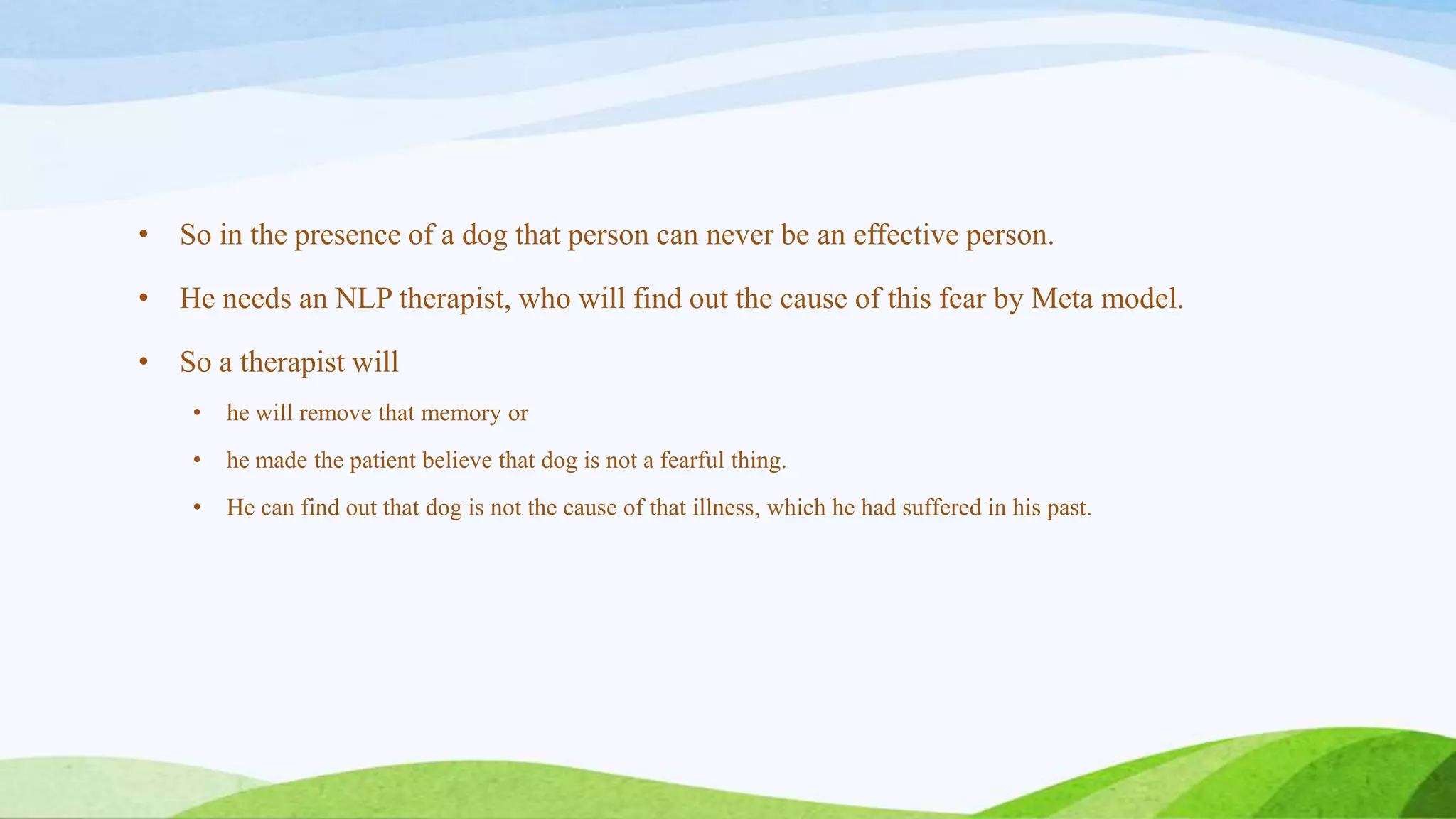 • So in the presence of a dog that person can never be an effective person.

• He needs an NLP therapist, who will find out the cause of this fear by Meta model.

• So a therapist will

• he will remove that memory or

• he made the patient believe that dog is not a fearful thing.

• He can find out that dog is not the cause of that illness, which he had suffered in his past.